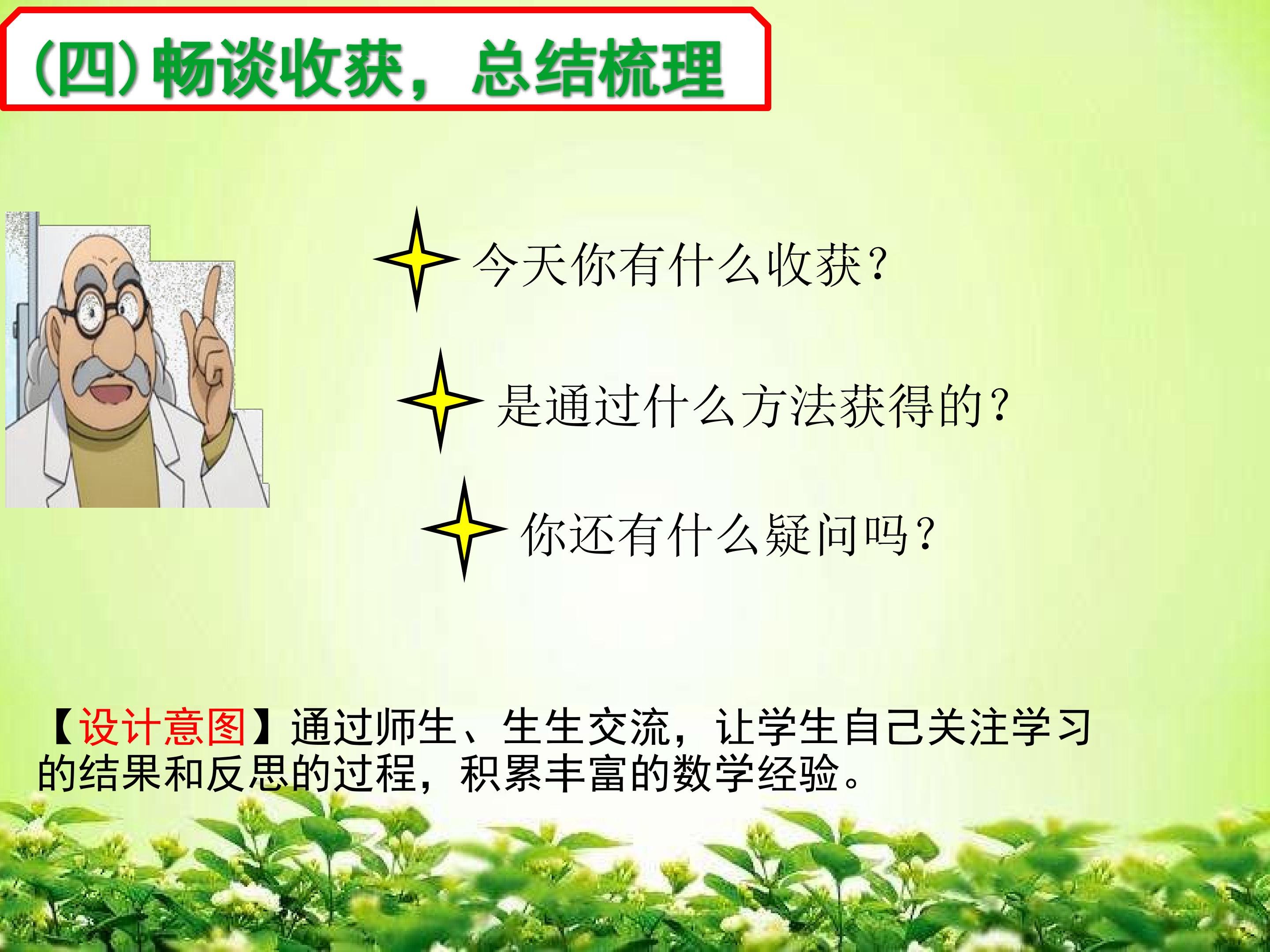 (四)畅谈收获，总结梳理

今天你有什么收获?

是通过什么方法获得的?

你还有什么疑问吗?

【设计意图】通过师生、生生交流，让学生自己关注学习的结果和反思的过程，积累丰富的数学经验。